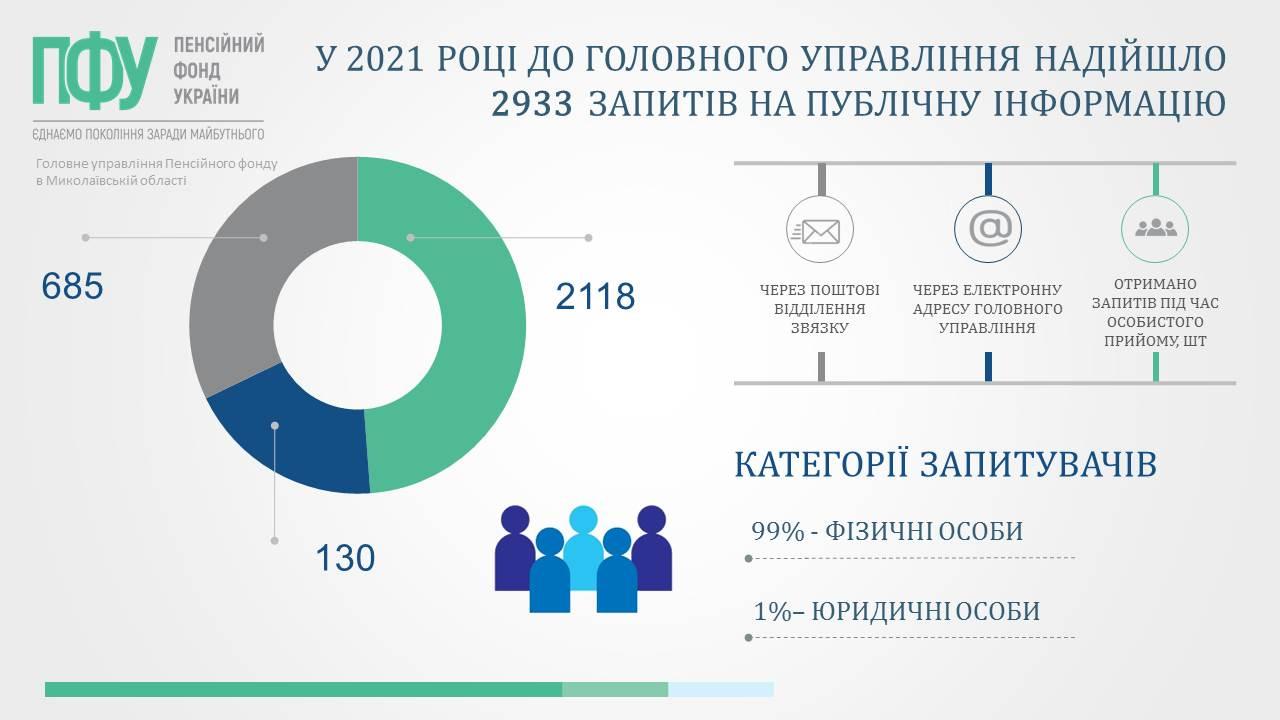 ПФУ ПЕНСІЙНИЙ ФОНД УКРАЇНИ

ЄДНАЄМО ПОКОЛІННЯ ЗАРАДИ МАЙБУТНЬОГО

Головне управління Пенсійного фонду в Миколаївській області

У 2021 РОЦІ ДО ГОЛОВНОГО УПРАВЛІННЯ НАДІЙШЛО 2933 ЗАПИТІВ НА ПУБЛІЧНУ ІНФОРМАЦІЮ

685

2118

130

ЧЕРЕЗ ПОШТОВІ ВІДДІЛЕННЯ ЗВЯЗКУ

ЧЕРЕЗ ЕЛЕКТРОННУ АДРЕСУ ГОЛОВНОГО УПРАВЛІННЯ

ОТРИМАНО ЗАПИТІВ ПІД ЧАС ОСОБИСТОГО ПРИЙОМУ, ШТ

КАТЕГОРІЇ ЗАПИТУВАЧІВ

99% - ФІЗИЧНІ ОСОБИ

1%– ЮРИДИЧНІ ОСОБИ